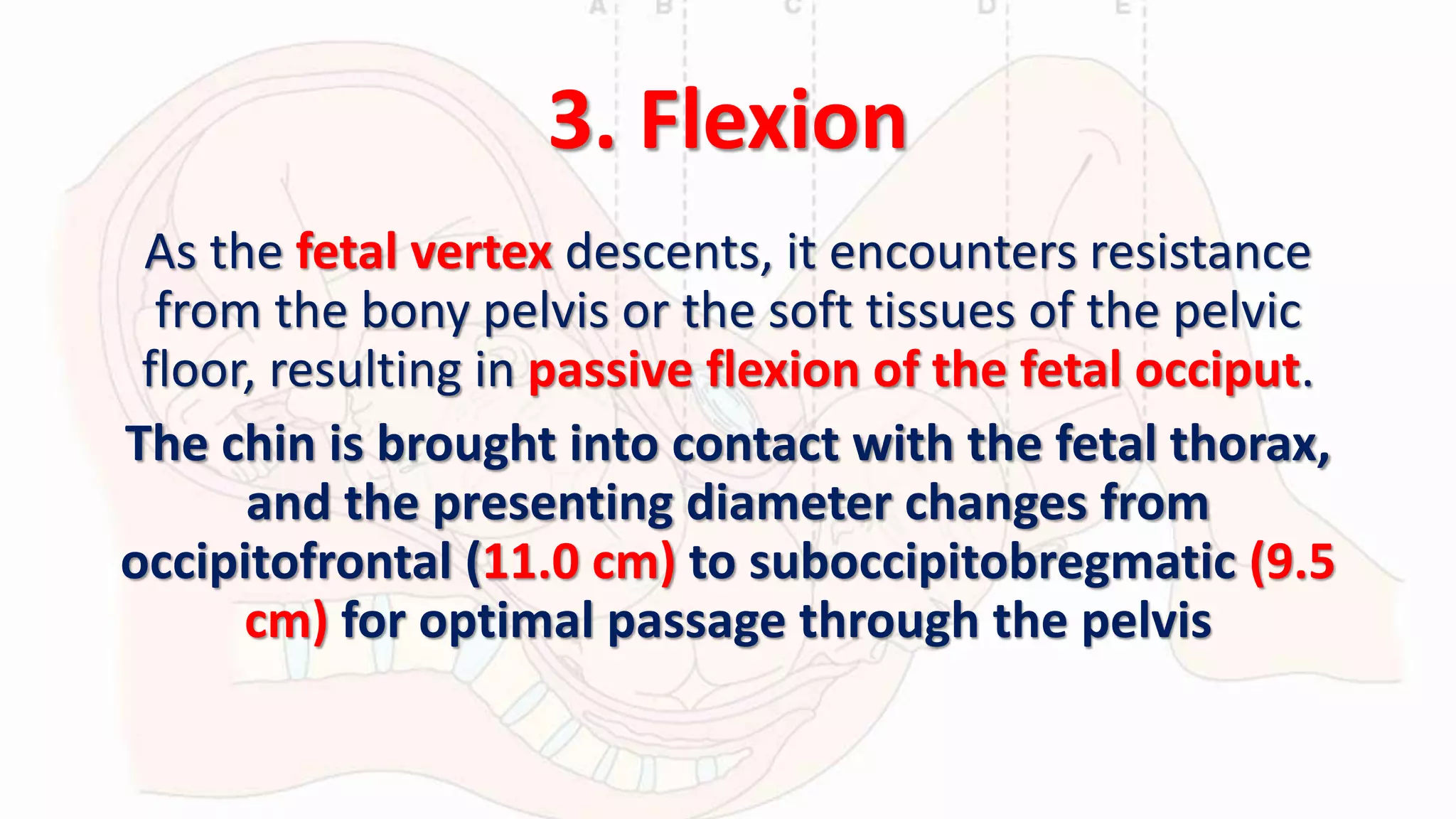 A B C D E

3. Flexion

As the fetal vertex descents, it encounters resistance from the bony pelvis or the soft tissues of the pelvic floor, resulting in passive flexion of the fetal occiput.

The chin is brought into contact with the fetal thorax, and the presenting diameter changes from occipitofrontal (11.0 cm) to suboccipitobregmatic (9.5 cm) for optimal passage through the pelvis